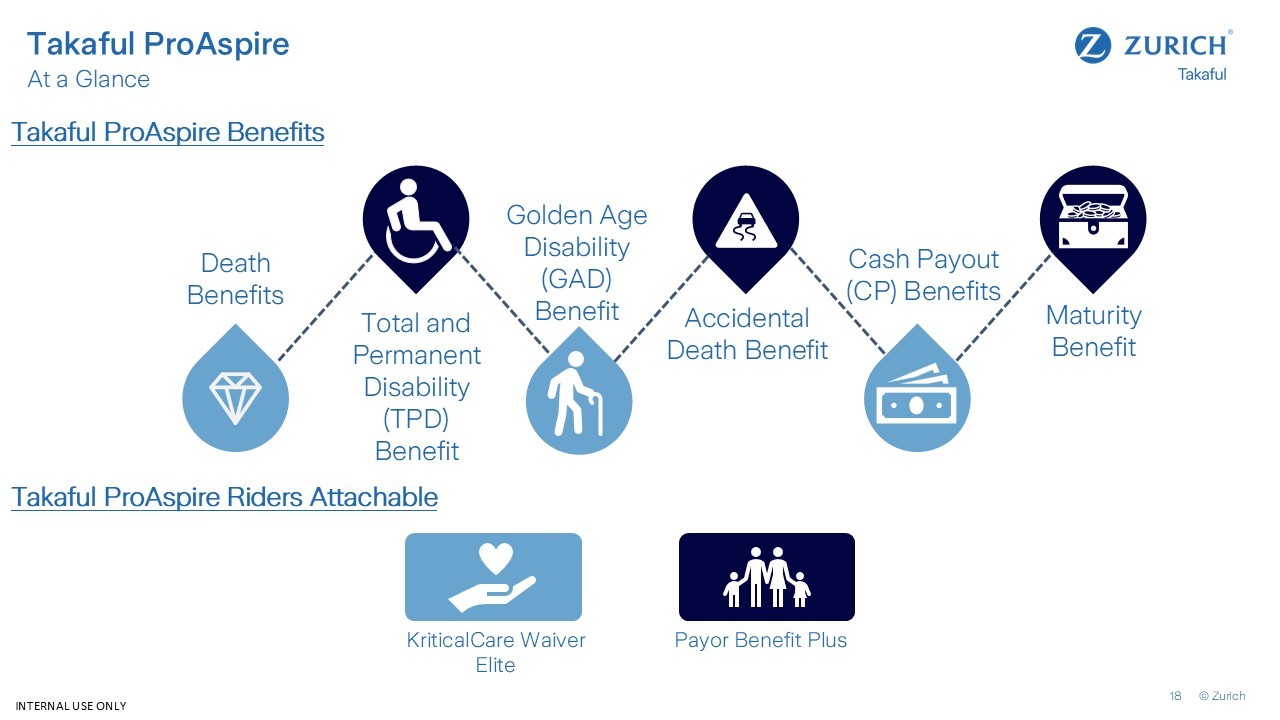 Takaful ProAspire
At a Glance

ZURICH®
Takaful

Takaful ProAspire Benefits

Death Benefits

Total and Permanent Disability (TPD) Benefit

Golden Age Disability (GAD) Benefit

Accidental Death Benefit

Cash Payout (CP) Benefits

Maturity Benefit

Takaful ProAspire Riders Attachable

KriticalCare Waiver Elite

Payor Benefit Plus

INTERNAL USE ONLY

18 © Zurich